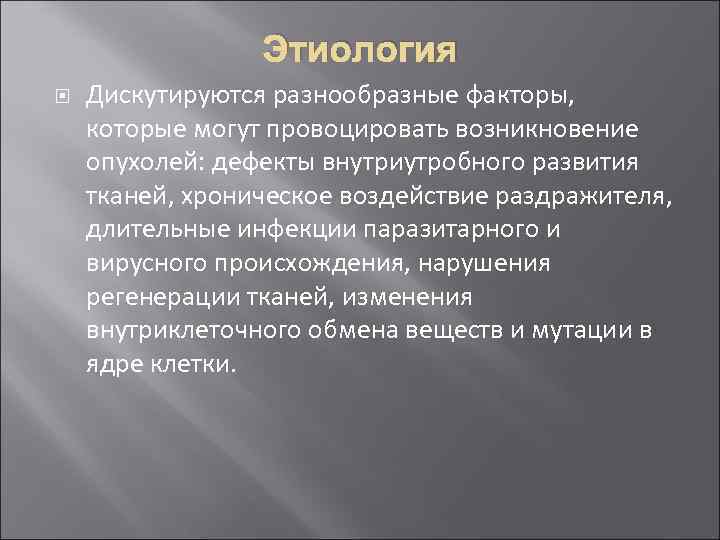 Этиология

Дискутируются разнообразные факторы, которые могут провоцировать возникновение опухолей: дефекты внутриутробного развития тканей, хроническое воздействие раздражителя, длительные инфекции паразитарного и вирусного происхождения, нарушения регенерации тканей, изменения внутриклеточного обмена веществ и мутации в ядре клетки.